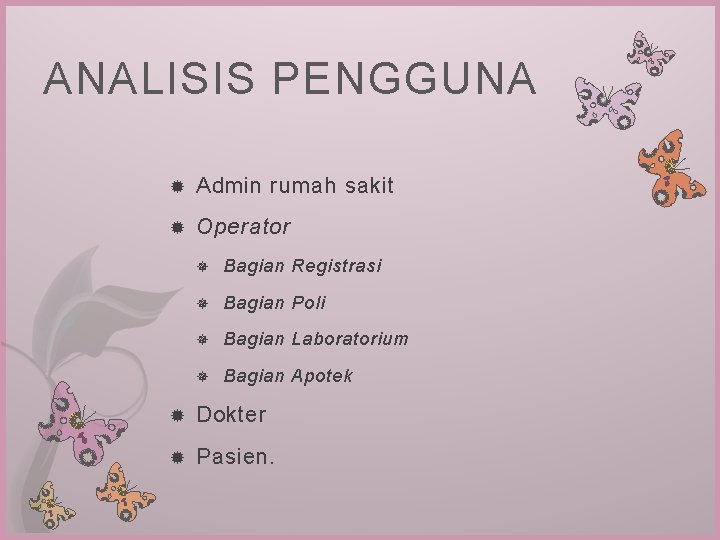 ANALISIS PENGGUNA

- Admin rumah sakit
- Operator
  - Bagian Registrasi
  - Bagian Poli
  - Bagian Laboratorium
  - Bagian Apotek
- Dokter
- Pasien.